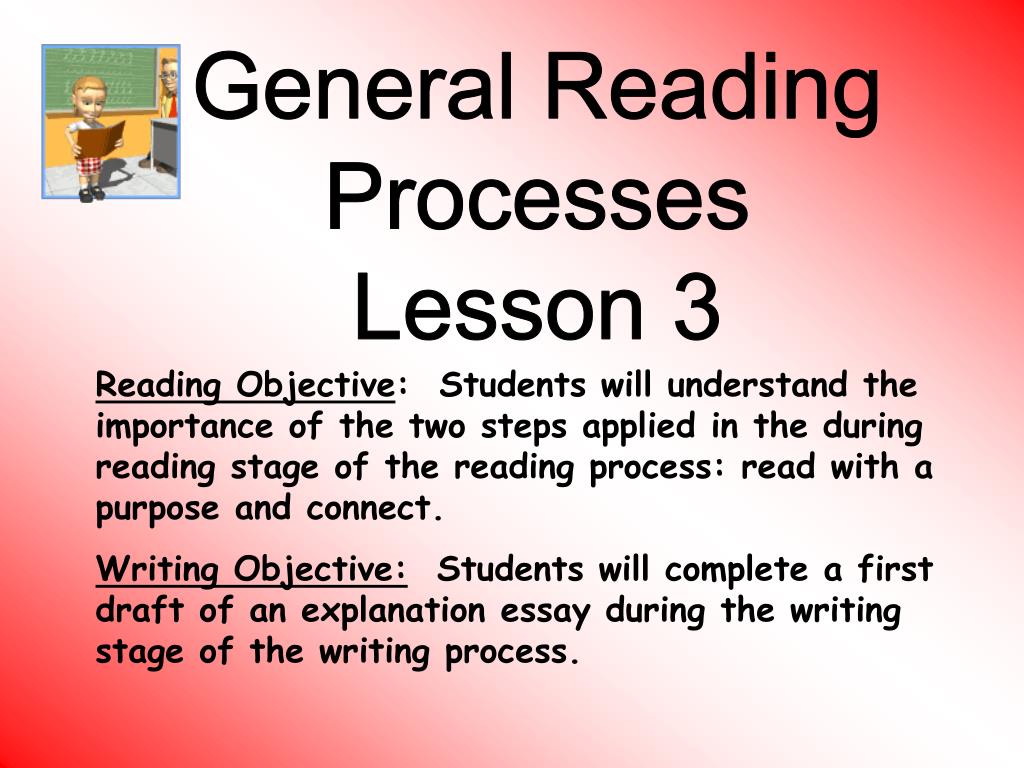 General Reading Processes
Lesson 3

Reading Objective: Students will understand the importance of the two steps applied in the during reading stage of the reading process: read with a purpose and connect.

Writing Objective: Students will complete a first draft of an explanation essay during the writing stage of the writing process.